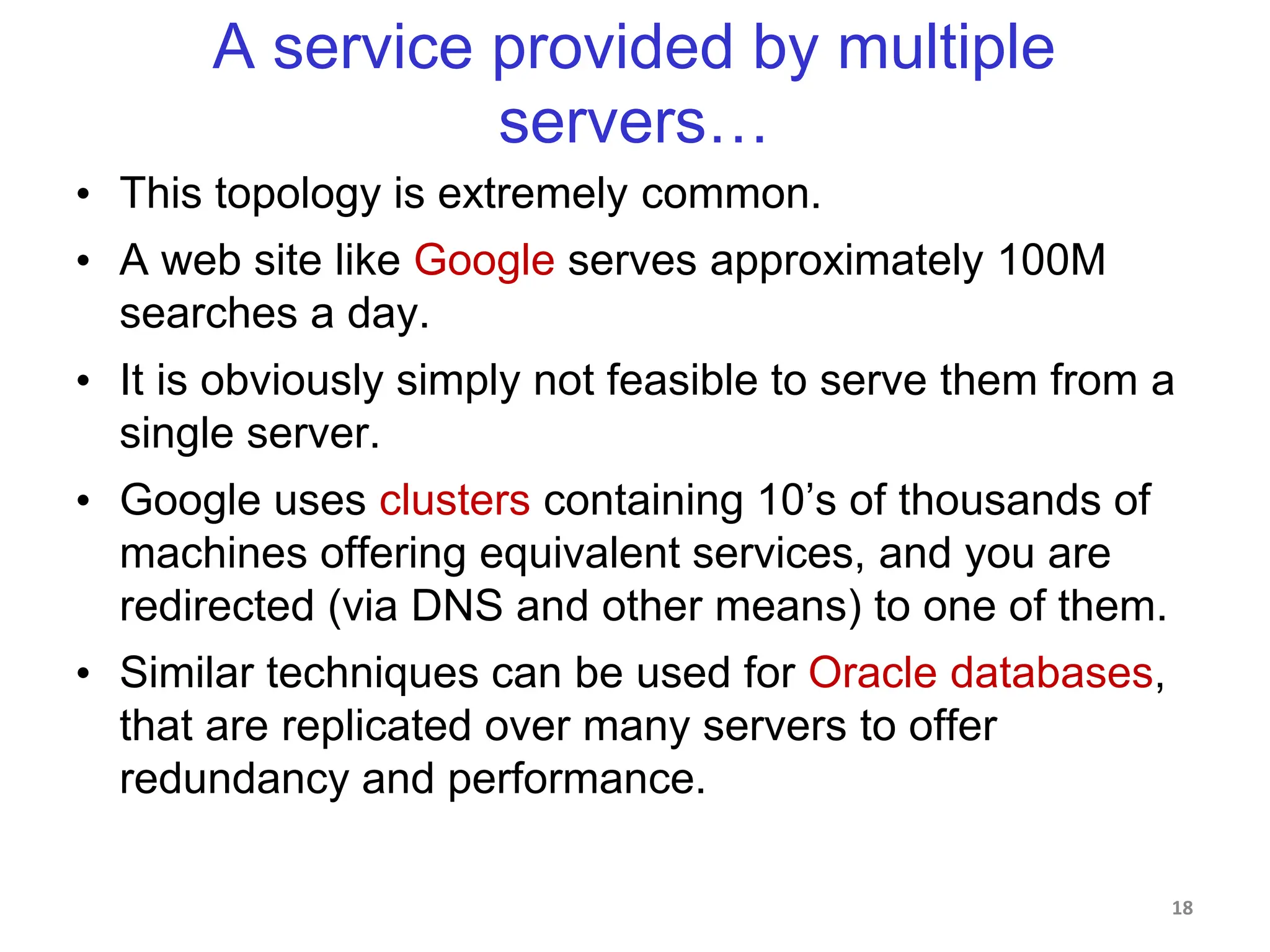 A service provided by multiple servers…

• This topology is extremely common.

• A web site like Google serves approximately 100M searches a day.

• It is obviously simply not feasible to serve them from a single server.

• Google uses clusters containing 10’s of thousands of machines offering equivalent services, and you are redirected (via DNS and other means) to one of them.

• Similar techniques can be used for Oracle databases, that are replicated over many servers to offer redundancy and performance.

18